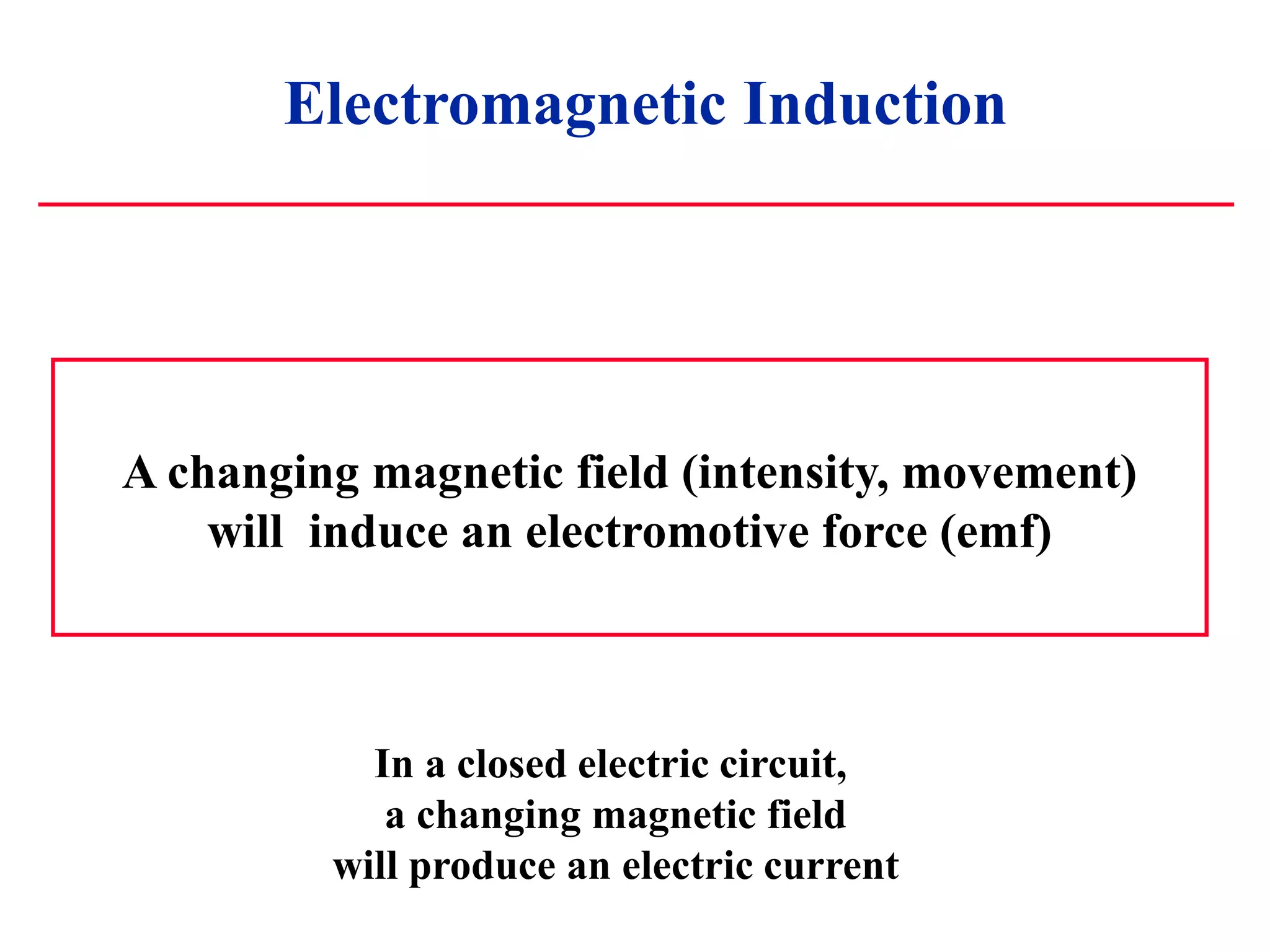 Electromagnetic Induction

A changing magnetic field (intensity, movement) will induce an electromotive force (emf)

In a closed electric circuit, a changing magnetic field will produce an electric current